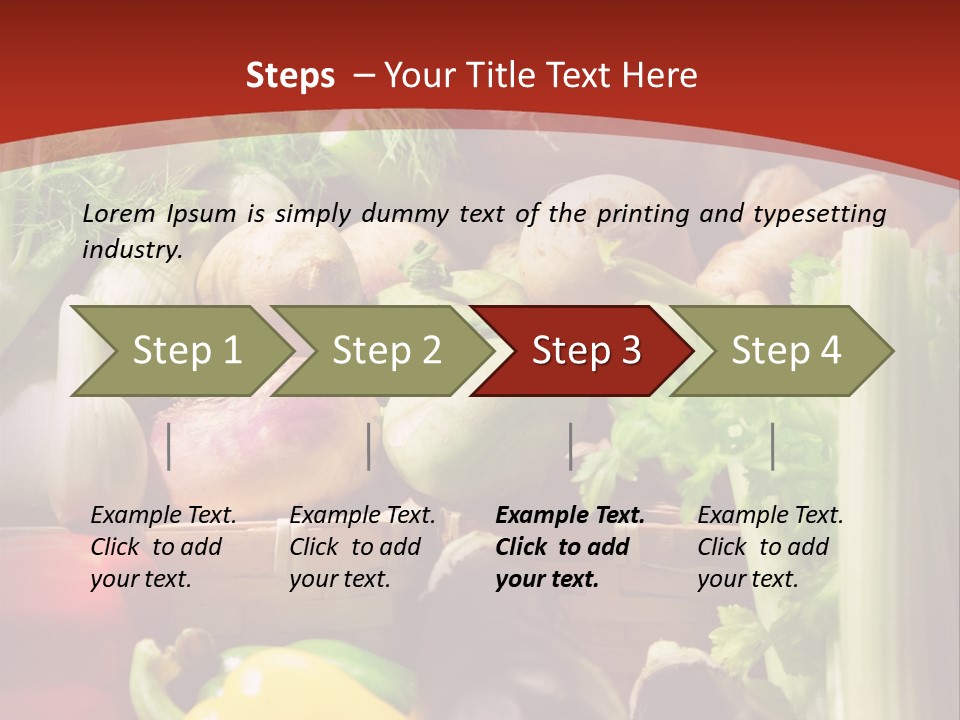 Steps – Your Title Text Here

Lorem Ipsum is simply dummy text of the printing and typesetting industry.

Step 1

Step 2

Step 3

Step 4

Example Text. Click to add your text.

Example Text. Click to add your text.

Example Text. Click to add your text.

Example Text. Click to add your text.